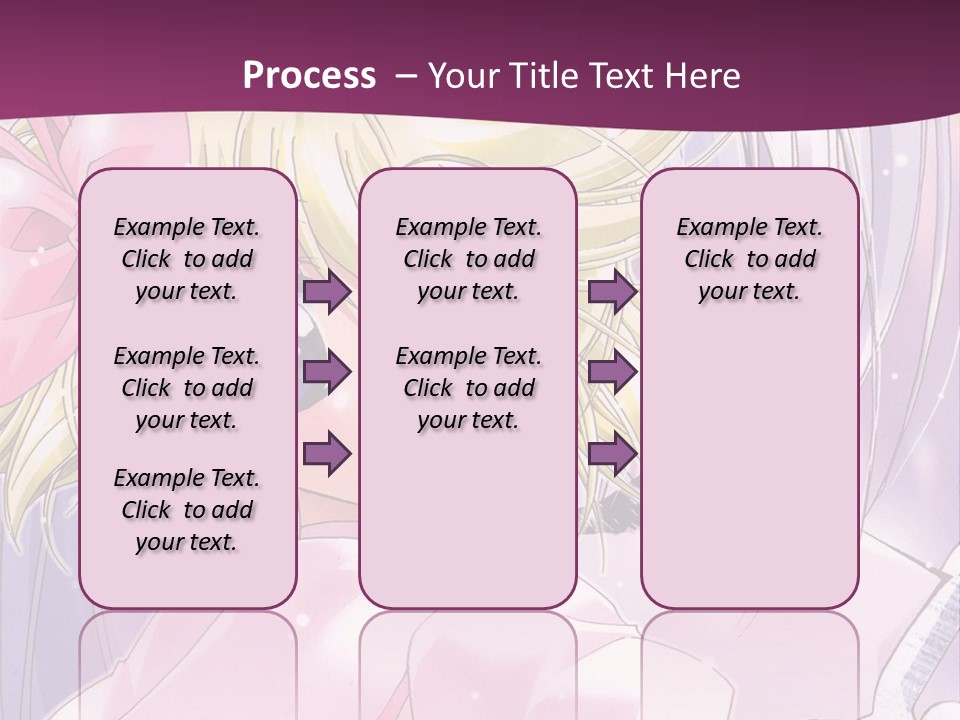 Process – Your Title Text Here

Example Text. Click to add your text.

Example Text. Click to add your text.

Example Text. Click to add your text.

Example Text. Click to add your text.

Example Text. Click to add your text.

Example Text. Click to add your text.